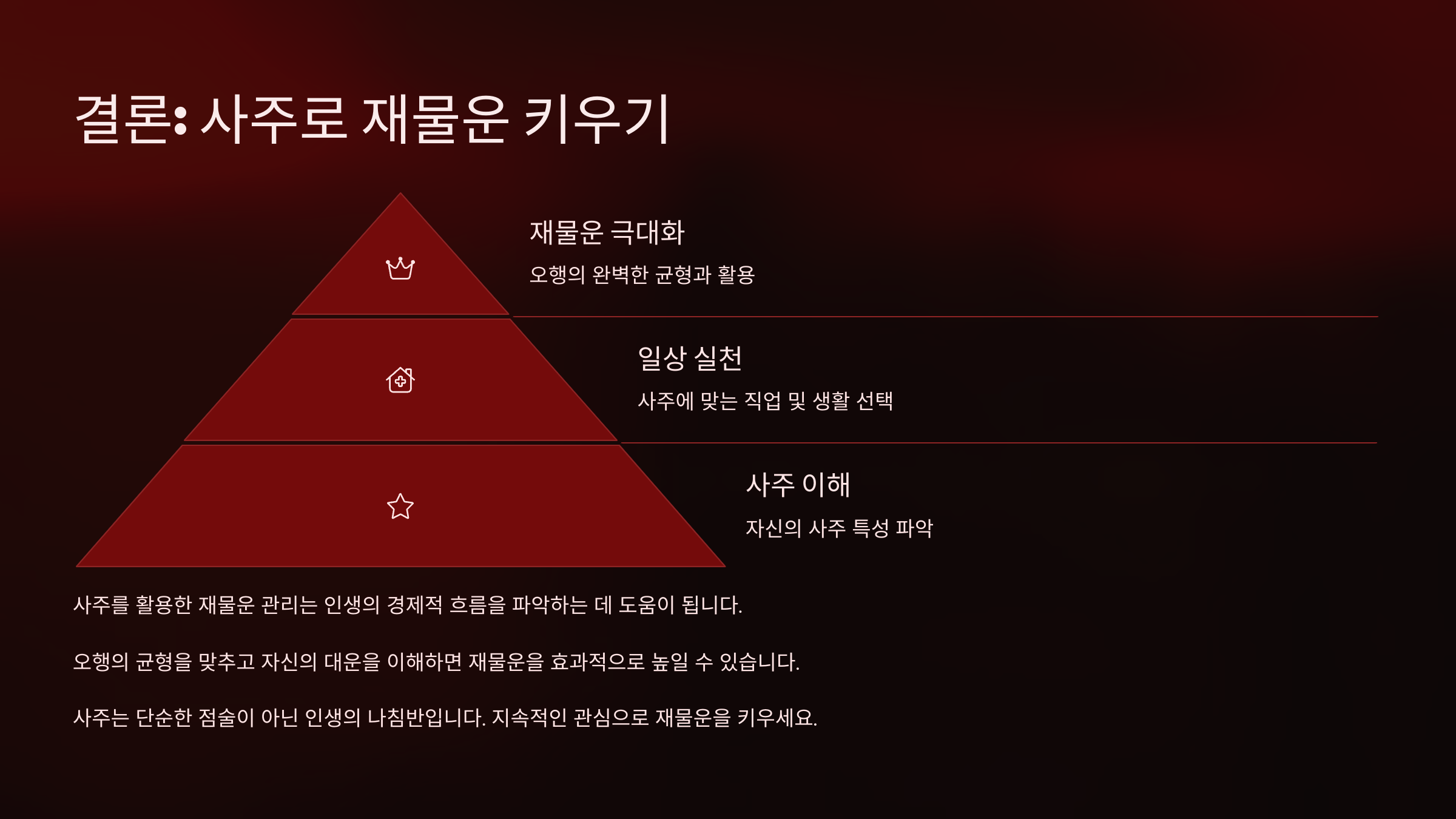 결론: 사주로 재물운 키우기

재물운 극대화

오행의 완벽한 균형과 활용

일상 실천

사주에 맞는 직업 및 생활 선택

사주 이해

자신의 사주 특성 파악

사주를 활용한 재물운 관리는 인생의 경제적 흐름을 파악하는 데 도움이 됩니다.

오행의 균형을 맞추고 자신의 대운을 이해하면 재물운을 효과적으로 높일 수 있습니다.

사주는 단순한 점술이 아닌 인생의 나침반입니다. 지속적인 관심으로 재물운을 키우세요.